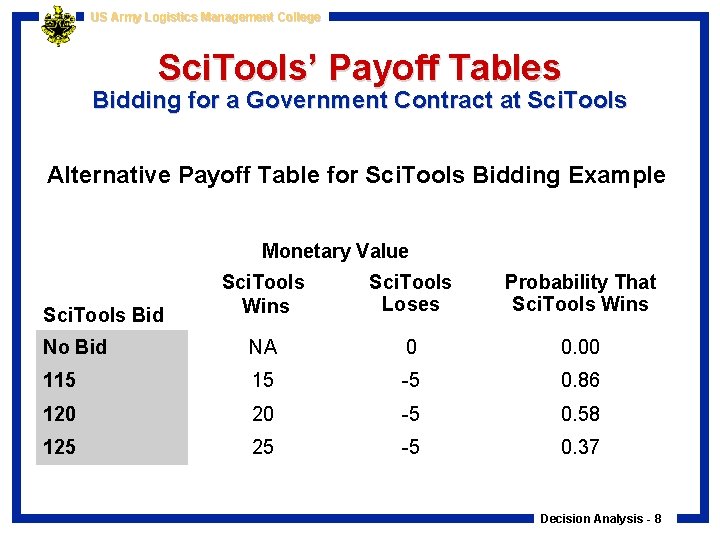 US Army Logistics Management College

SciTools' Payoff Tables
Bidding for a Government Contract at SciTools

Alternative Payoff Table for SciTools Bidding Example

Monetary Value

| SciTools Bid | SciTools Wins | SciTools Loses | Probability That SciTools Wins |
|---|---|---|---|
| No Bid | NA | 0 | 0.00 |
| 115 | 15 | -5 | 0.86 |
| 120 | 20 | -5 | 0.58 |
| 125 | 25 | -5 | 0.37 |

Decision Analysis - 8